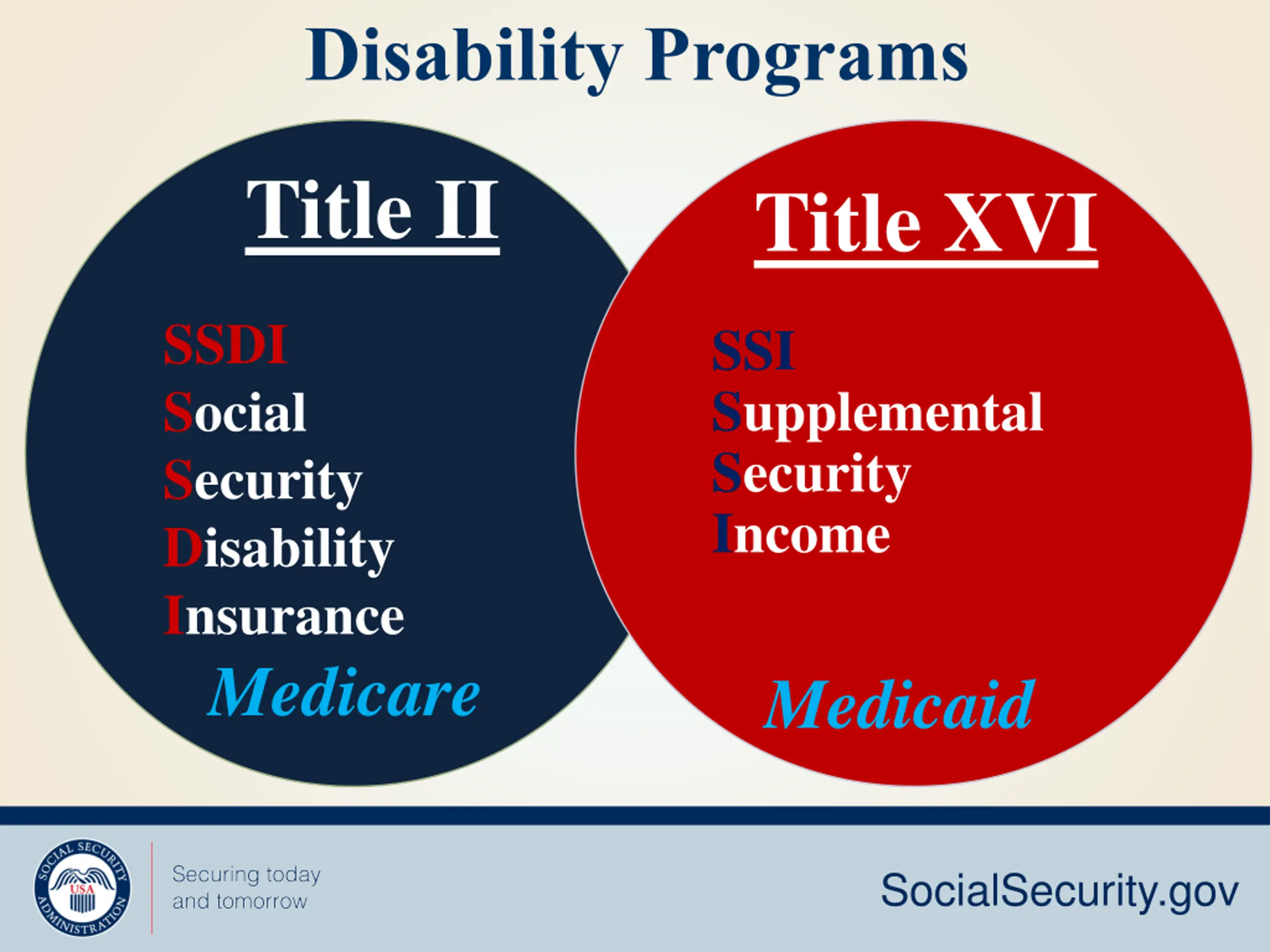 Disability Programs

Title II

SSDI
Social
Security
Disability
Insurance
Medicare

Title XVI

SSI
Supplemental
Security
Income
Medicaid

SOCIAL SECURITY ADMINISTRATION USA

Securing today
and tomorrow

SocialSecurity.gov